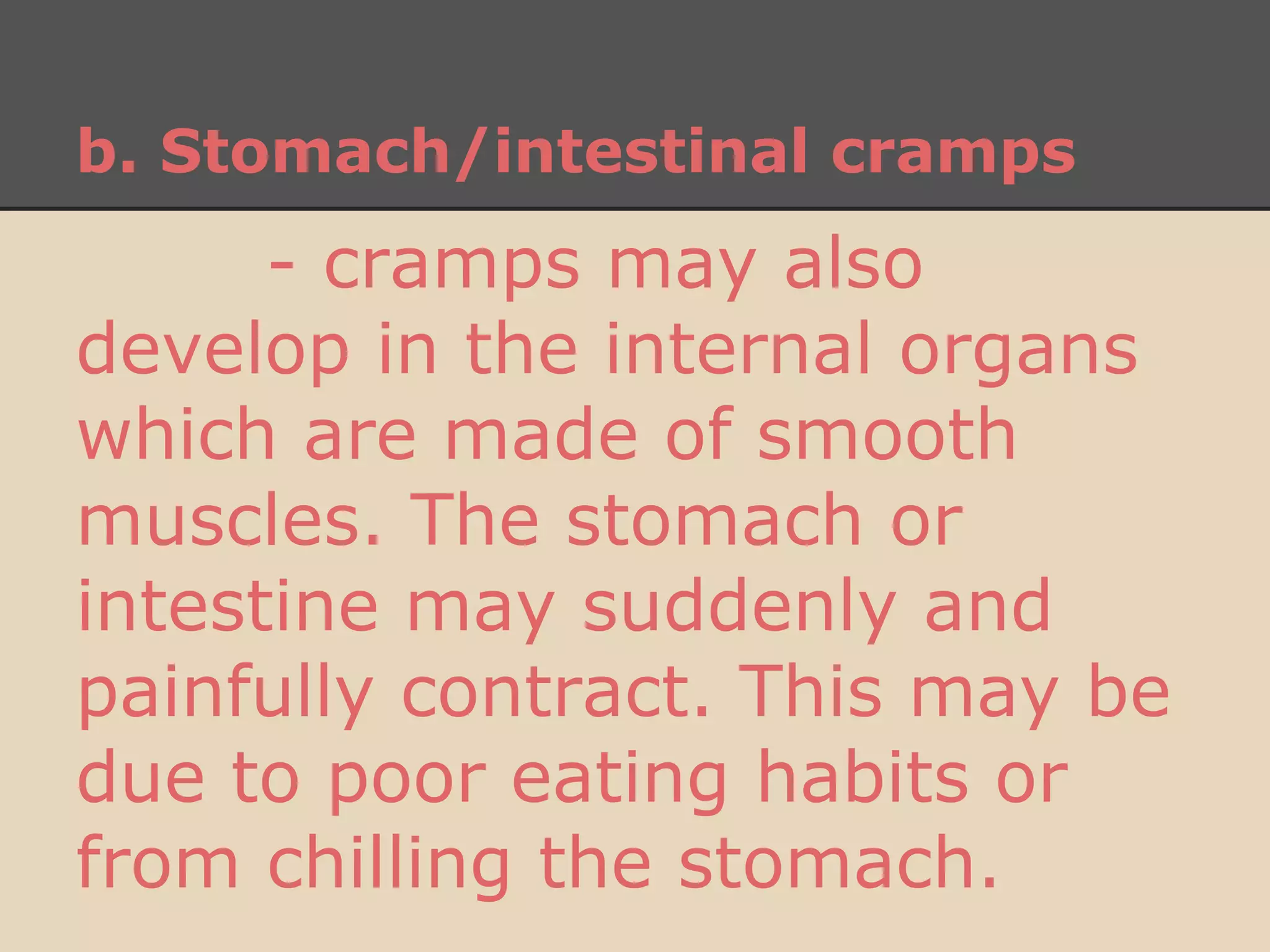 b. Stomach/intestinal cramps

- cramps may also develop in the internal organs which are made of smooth muscles. The stomach or intestine may suddenly and painfully contract. This may be due to poor eating habits or from chilling the stomach.